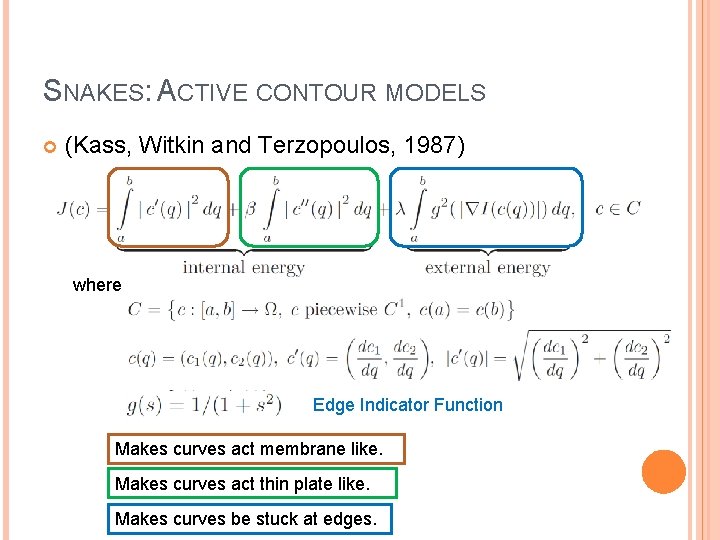 SNAKES: ACTIVE CONTOUR MODELS

(Kass, Witkin and Terzopoulos, 1987)

$J(c) = \int_a^b |c'(q)|^2 \, dq + \beta \int_a^b |c''(q)|^2 \, dq + \lambda \int_a^b g^2(|\nabla I(c(q))|) \, dq, \quad c \in C$

internal energy

external energy

where

$C = \{c : [a,b] \to \Omega, \ c \text{ piecewise } C^1, \ c(a) = c(b)\}$

$c(q) = (c_1(q), c_2(q)), \ c'(q) = \left(\frac{dc_1}{dq}, \frac{dc_2}{dq}\right), \ |c'(q)| = \sqrt{\left(\frac{dc_1}{dq}\right)^2 + \left(\frac{dc_2}{dq}\right)^2}$

$g(s) = 1/(1+s^2)$ Edge Indicator Function

Makes curves act membrane like.

Makes curves act thin plate like.

Makes curves be stuck at edges.